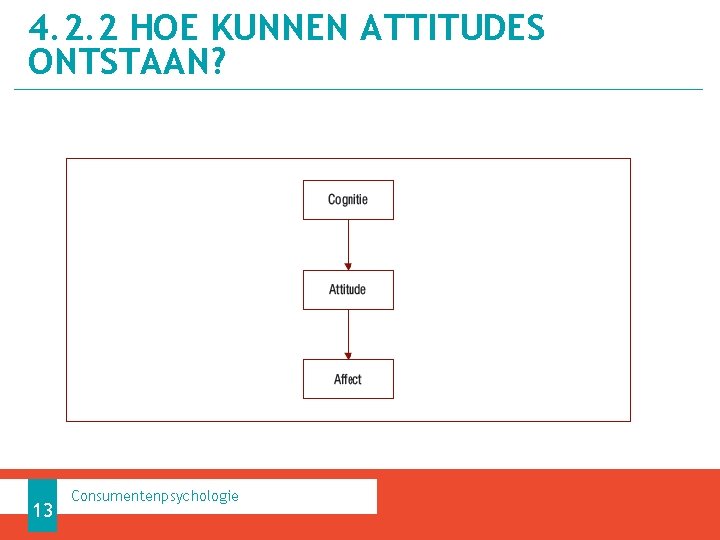 4.2.2 HOE KUNNEN ATTITUDES ONTSTAAN?

Cognitie

Attitude

Affect

13

Consumentenpsychologie